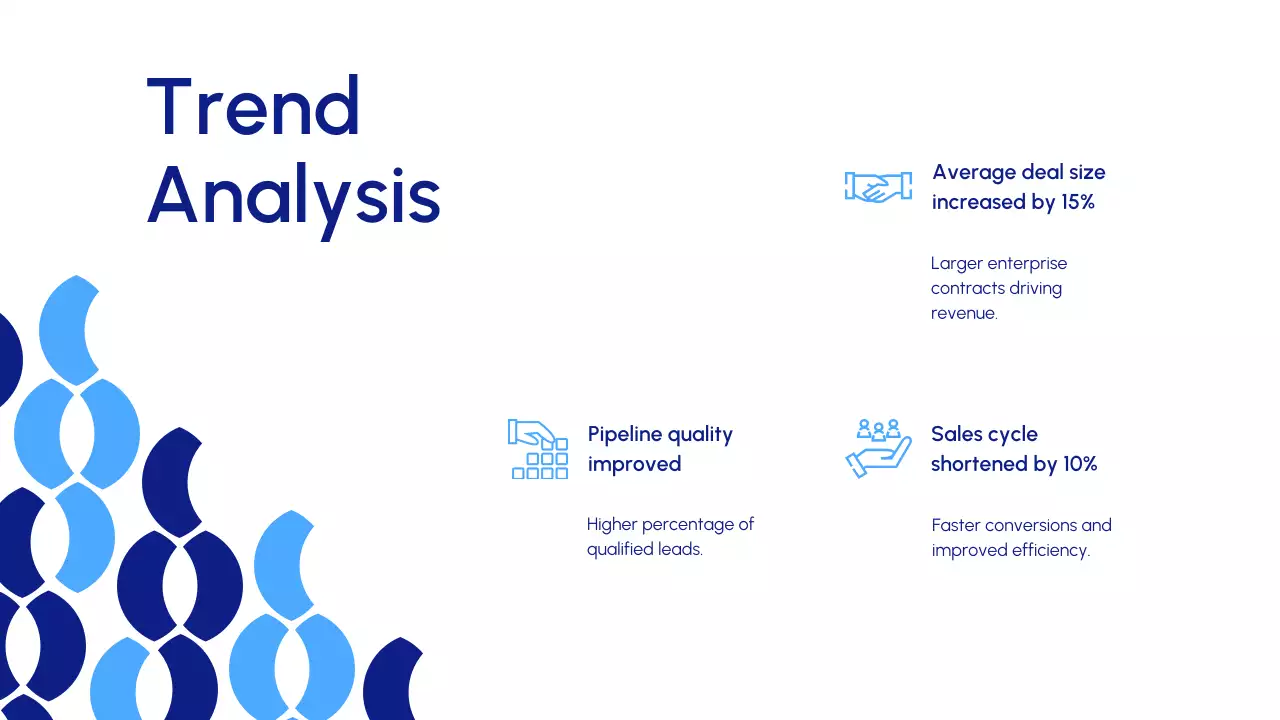 Trend Analysis

Average deal size increased by 15%

Larger enterprise contracts driving revenue.

Pipeline quality improved

Higher percentage of qualified leads.

Sales cycle shortened by 10%

Faster conversions and improved efficiency.